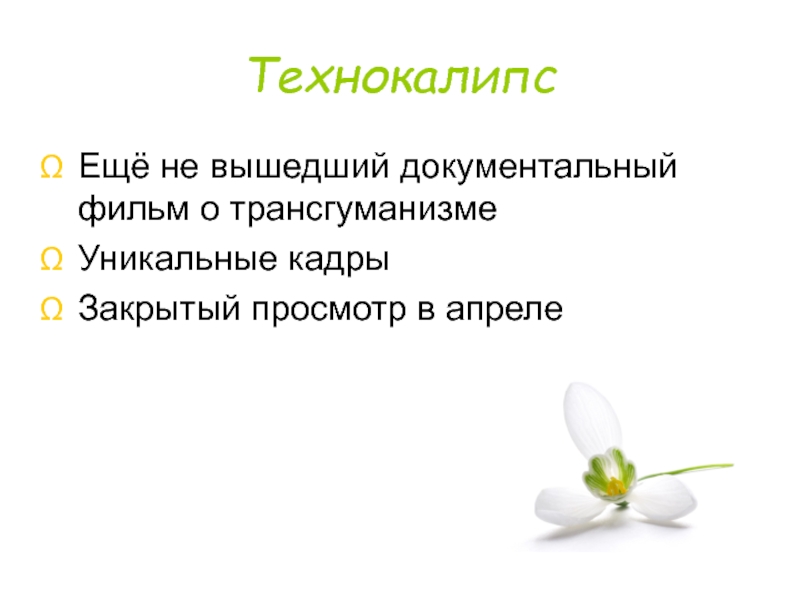 Технокалипс

Ω Ещё не вышедший документальный фильм о трансгуманизме
Ω Уникальные кадры
Ω Закрытый просмотр в апреле